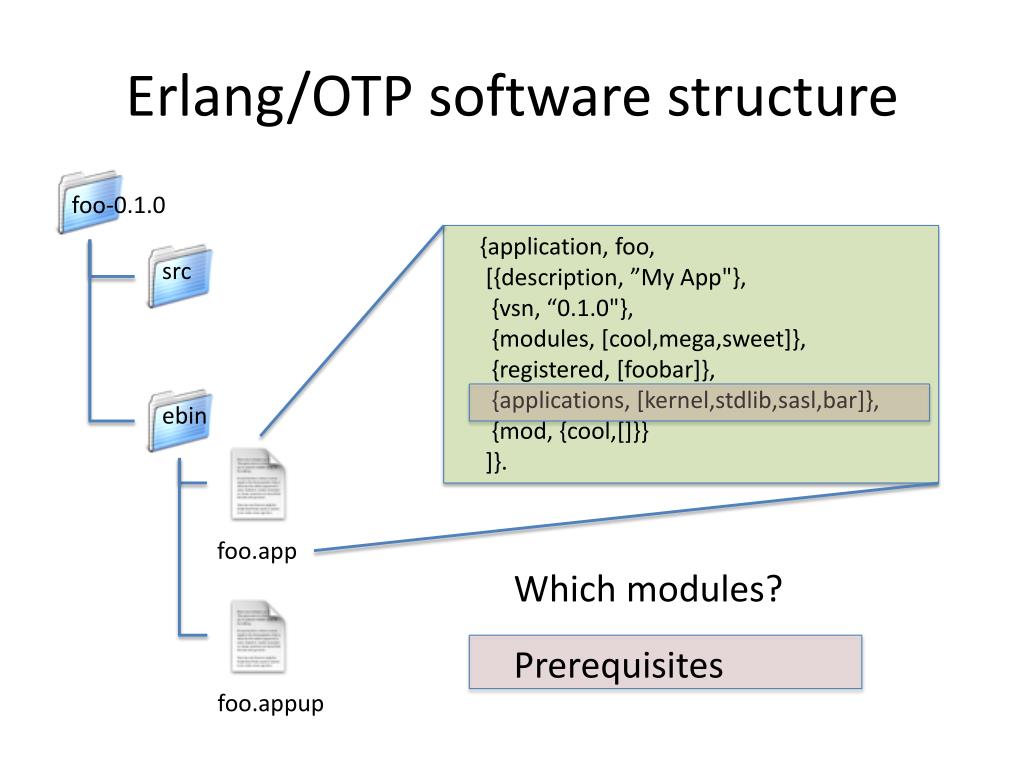 Erlang/OTP software structure

foo-0.1.0

src

ebin

foo.app

foo.appup

{application, foo,
[{description, ”My App"},
{vsn, “0.1.0"},
{modules, [cool,mega,sweet]},
{registered, [foobar]},
{applications, [kernel,stdlib,sasl,bar]},
{mod, {cool,[]}}
]}.

Which modules?

Prerequisites